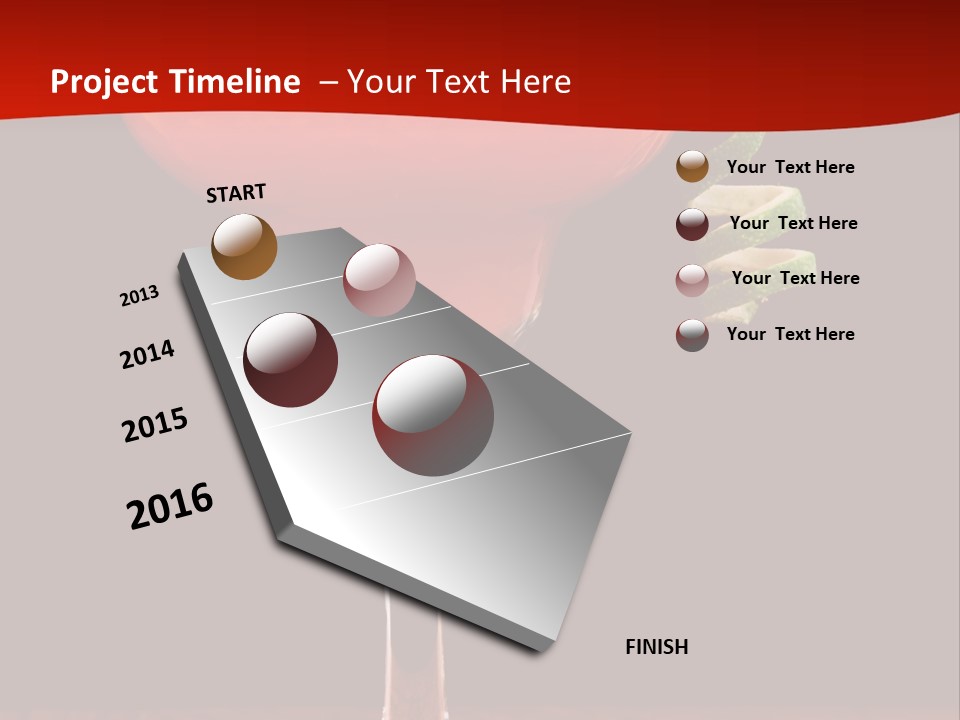 Project Timeline – Your Text Here

START

2013

2014

2015

2016

FINISH

Your Text Here

Your Text Here

Your Text Here

Your Text Here